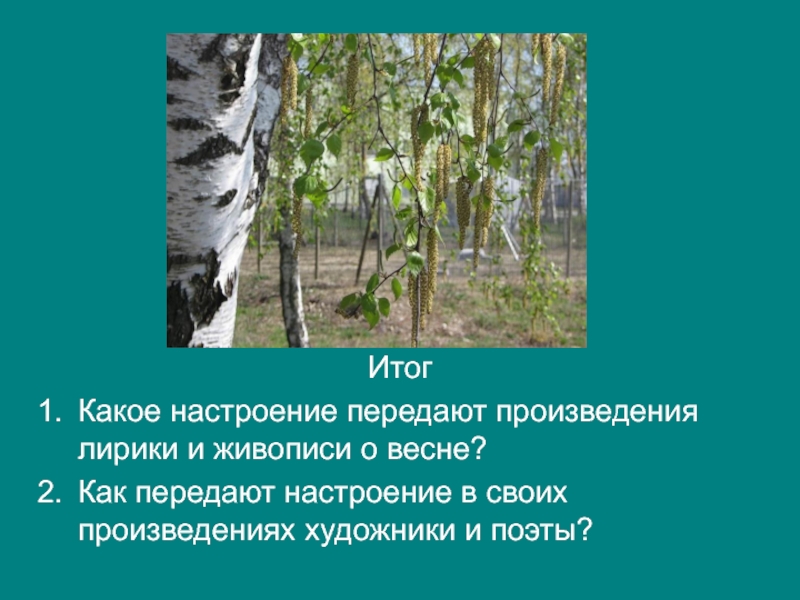 Итог

1. Какое настроение передают произведения лирики и живописи о весне?

2. Как передают настроение в своих произведениях художники и поэты?